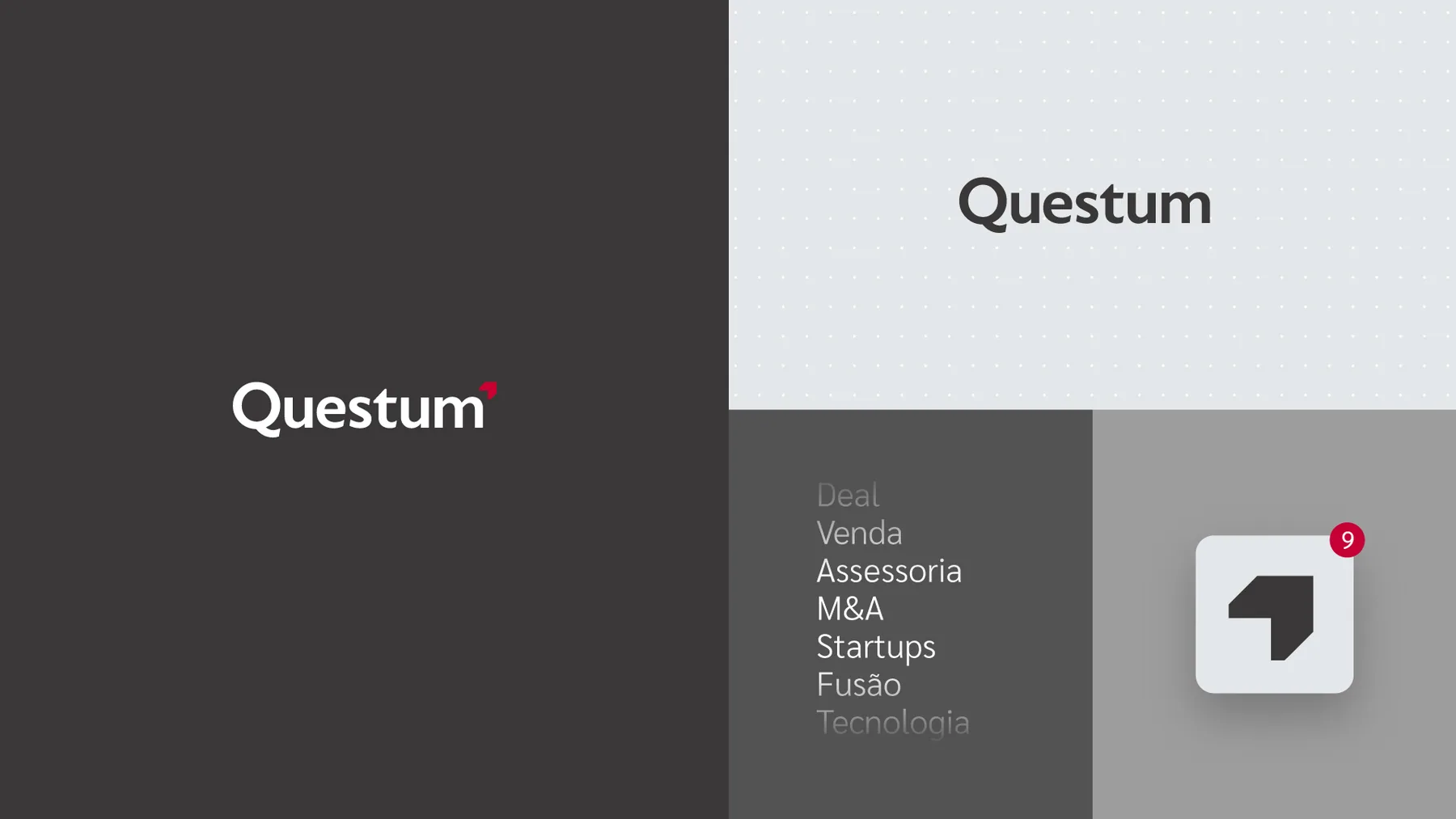 Questum

Questum

Deal
Venda
Assessoria
M&A
Startups
Fusão
Tecnologia

9